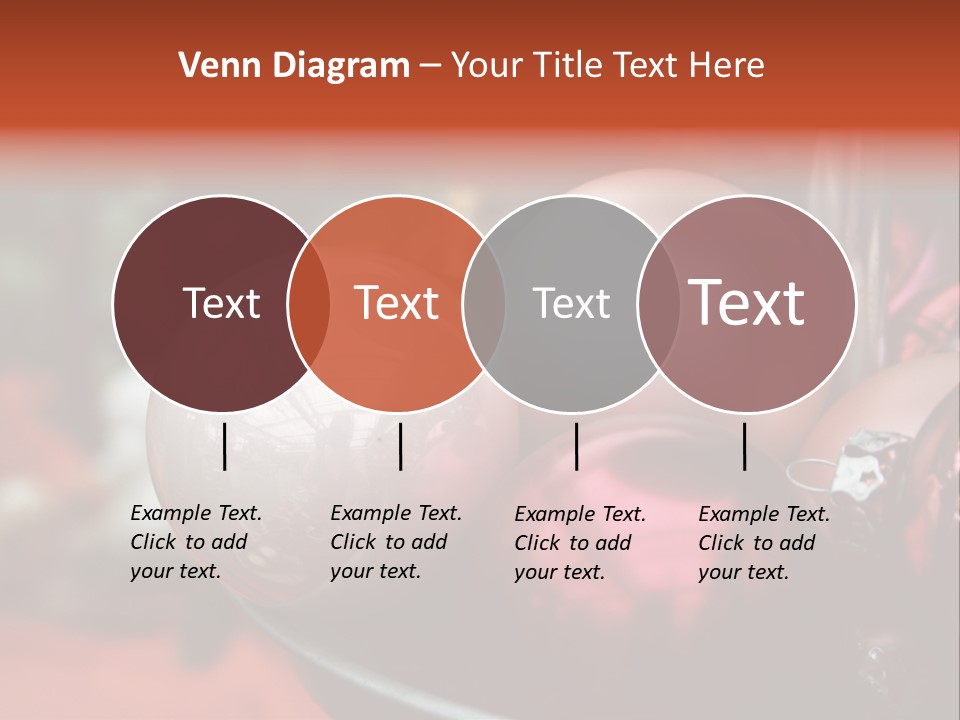 Venn Diagram – Your Title Text Here

Text

Text

Text

Text

Example Text. Click to add your text.

Example Text. Click to add your text.

Example Text. Click to add your text.

Example Text. Click to add your text.